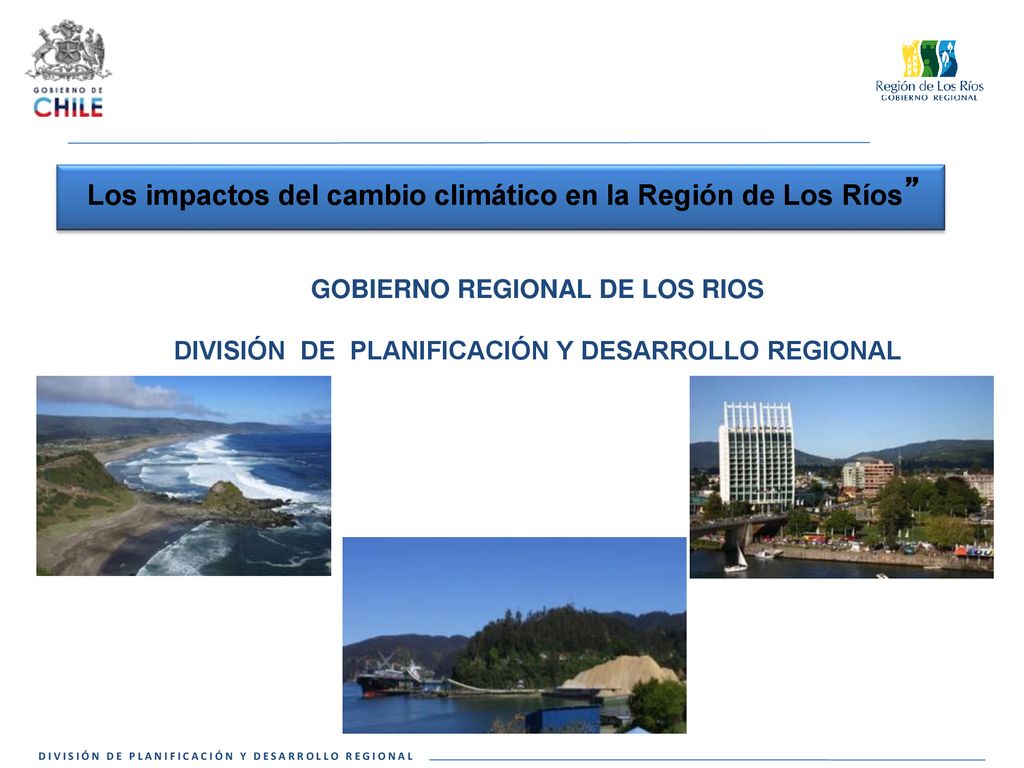 GOBIERNO DE
CHILE

Región de Los Ríos
GOBIERNO REGIONAL

Los impactos del cambio climático en la Región de Los Ríos”

GOBIERNO REGIONAL DE LOS RIOS

DIVISIÓN DE PLANIFICACIÓN Y DESARROLLO REGIONAL

DIVISIÓN DE PLANIFICACIÓN Y DESARROLLO REGIONAL